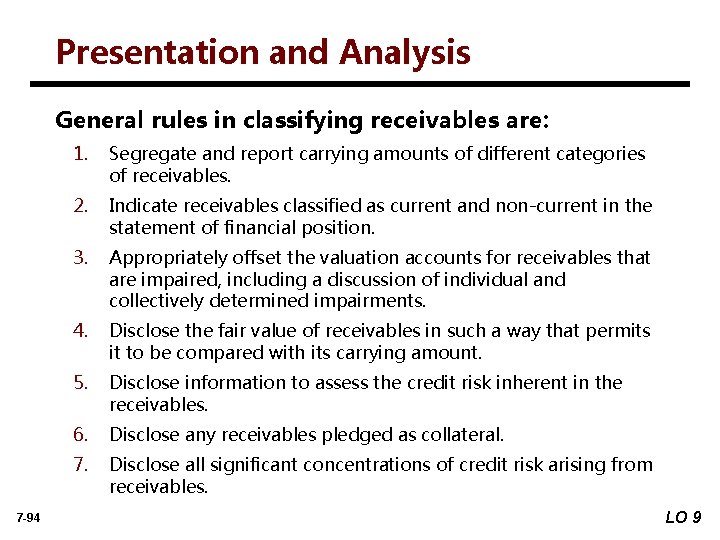 Presentation and Analysis

General rules in classifying receivables are:

1. Segregate and report carrying amounts of different categories of receivables.
2. Indicate receivables classified as current and non-current in the statement of financial position.
3. Appropriately offset the valuation accounts for receivables that are impaired, including a discussion of individual and collectively determined impairments.
4. Disclose the fair value of receivables in such a way that permits it to be compared with its carrying amount.
5. Disclose information to assess the credit risk inherent in the receivables.
6. Disclose any receivables pledged as collateral.
7. Disclose all significant concentrations of credit risk arising from receivables.

7-94

LO 9